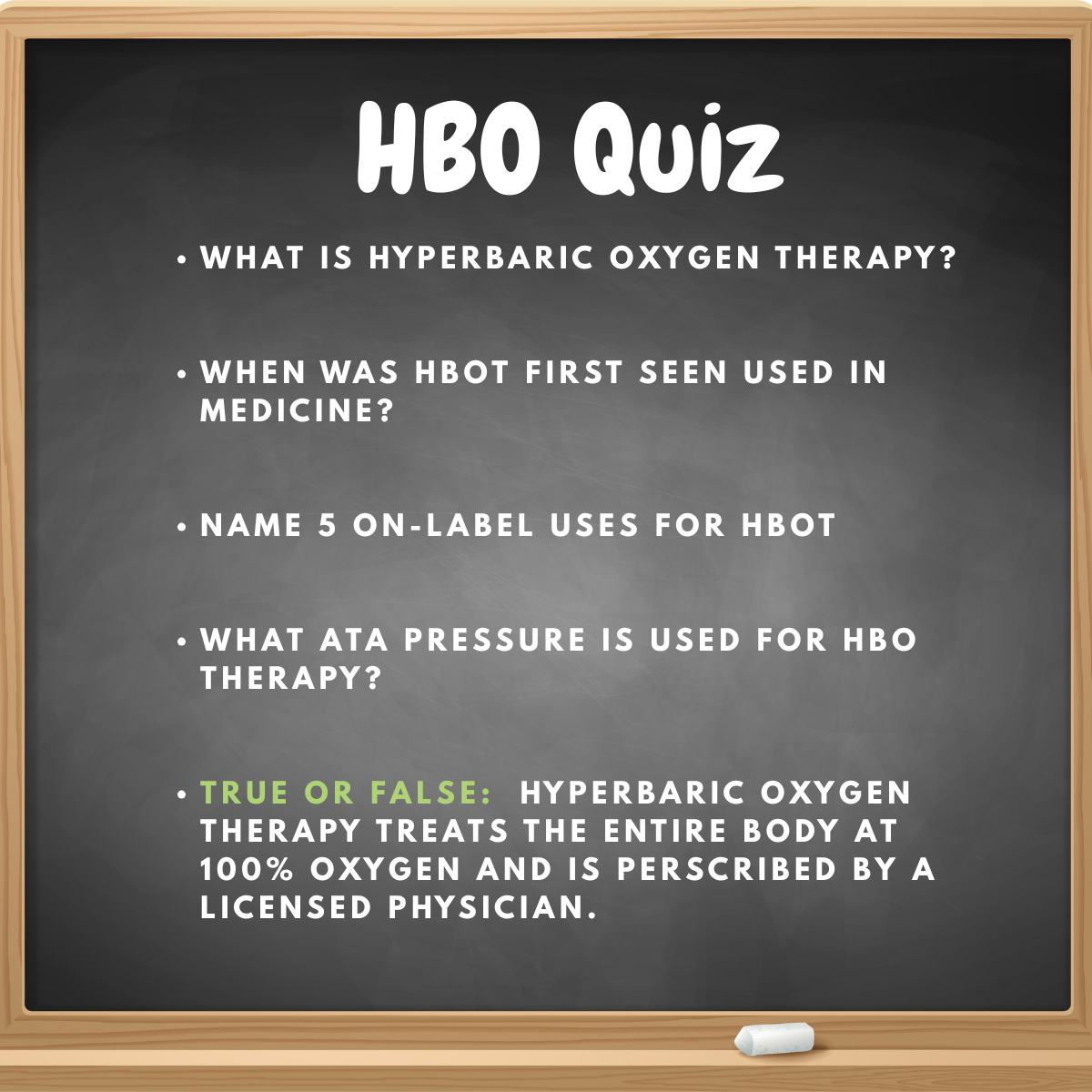 HBO Quiz

• WHAT IS HYPERBARIC OXYGEN THERAPY?

• WHEN WAS HBOT FIRST SEEN USED IN MEDICINE?

• NAME 5 ON-LABEL USES FOR HBOT

• WHAT ATA PRESSURE IS USED FOR HBO THERAPY?

• TRUE OR FALSE: HYPERBARIC OXYGEN THERAPY TREATS THE ENTIRE BODY AT 100% OXYGEN AND IS PERSCRIBED BY A LICENSED PHYSICIAN.